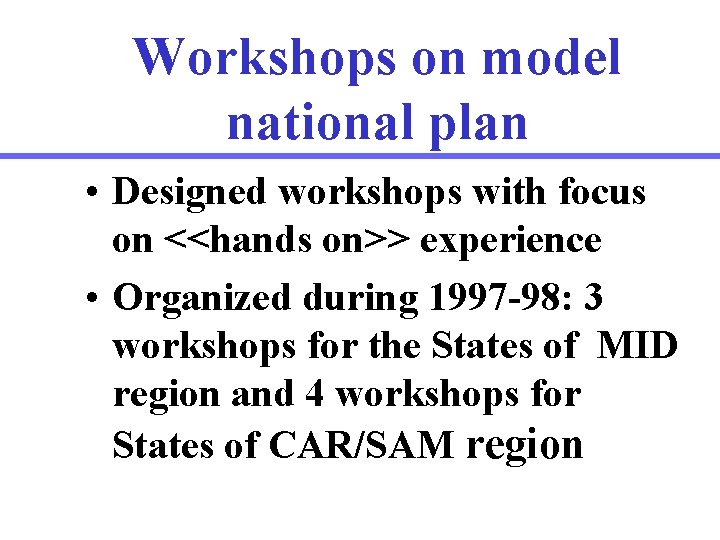 Workshops on model national plan

• Designed workshops with focus on <<hands on>> experience

• Organized during 1997-98: 3 workshops for the States of MID region and 4 workshops for States of CAR/SAM region